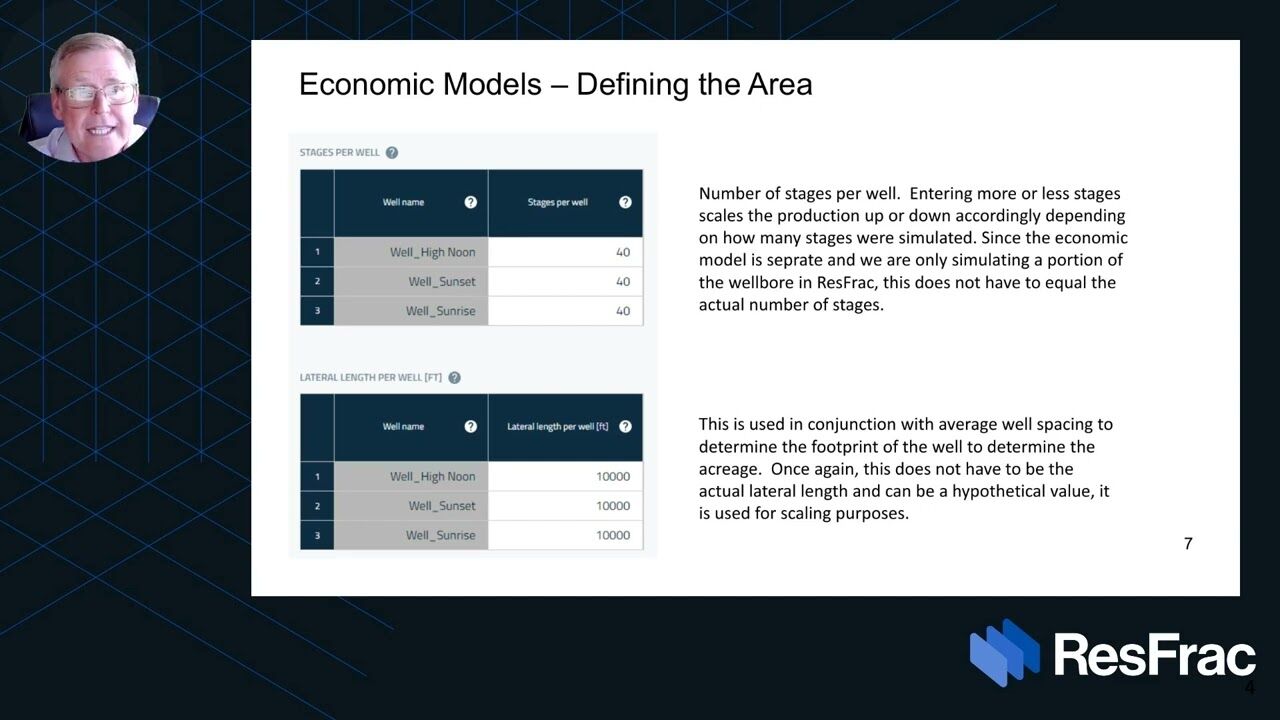 Economic Models – Defining the Area

STAGES PER WELL ?

|  | Well name ? | Stages per well ? |
|---|---|---|
| 1 | Well_High Noon | 40 |
| 2 | Well_Sunset | 40 |
| 3 | Well_Sunrise | 40 |

LATERAL LENGTH PER WELL [FT] ?

|  | Well name ? | Lateral length per well [ft] ? |
|---|---|---|
| 1 | Well_High Noon | 10000 |
| 2 | Well_Sunset | 10000 |
| 3 | Well_Sunrise | 10000 |

Number of stages per well. Entering more or less stages scales the production up or down accordingly depending on how many stages were simulated. Since the economic model is seprate and we are only simulating a portion of the wellbore in ResFrac, this does not have to equal the actual number of stages.

This is used in conjunction with average well spacing to determine the footprint of the well to determine the acreage. Once again, this does not have to be the actual lateral length and can be a hypothetical value, it is used for scaling purposes.

7

ResFrac

4